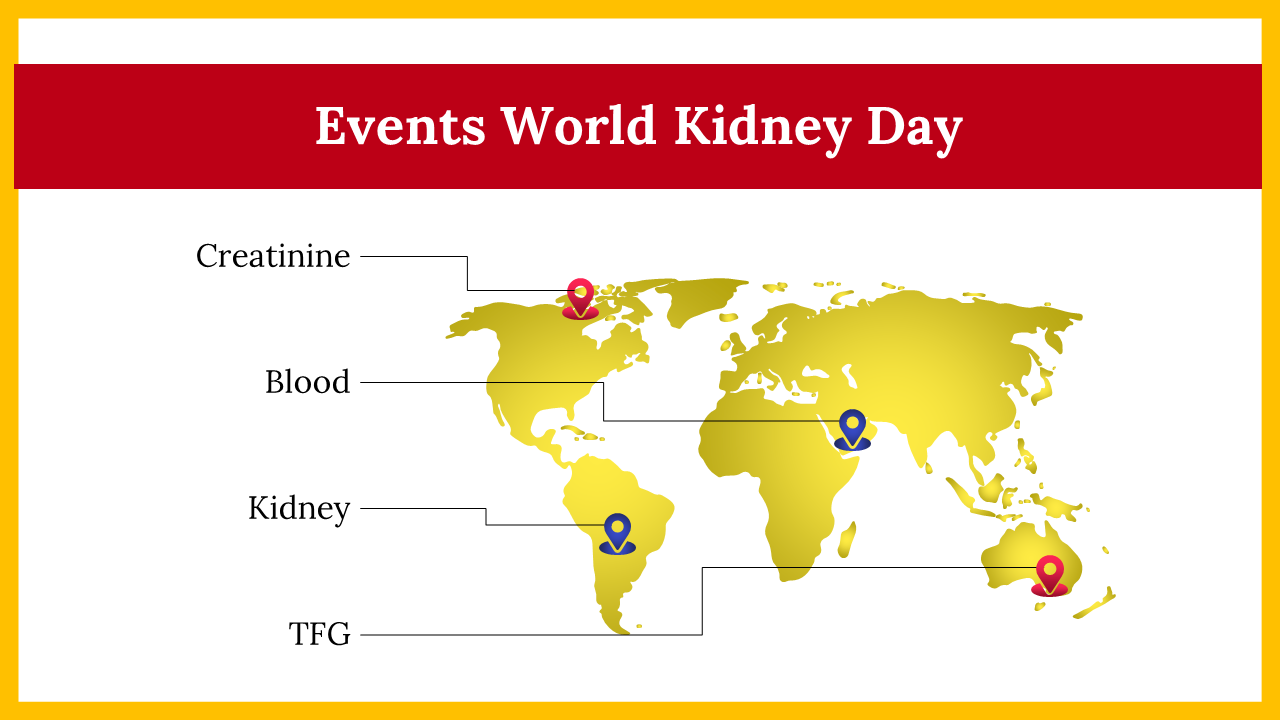 Events World Kidney Day

Creatinine

Blood

Kidney

TFG